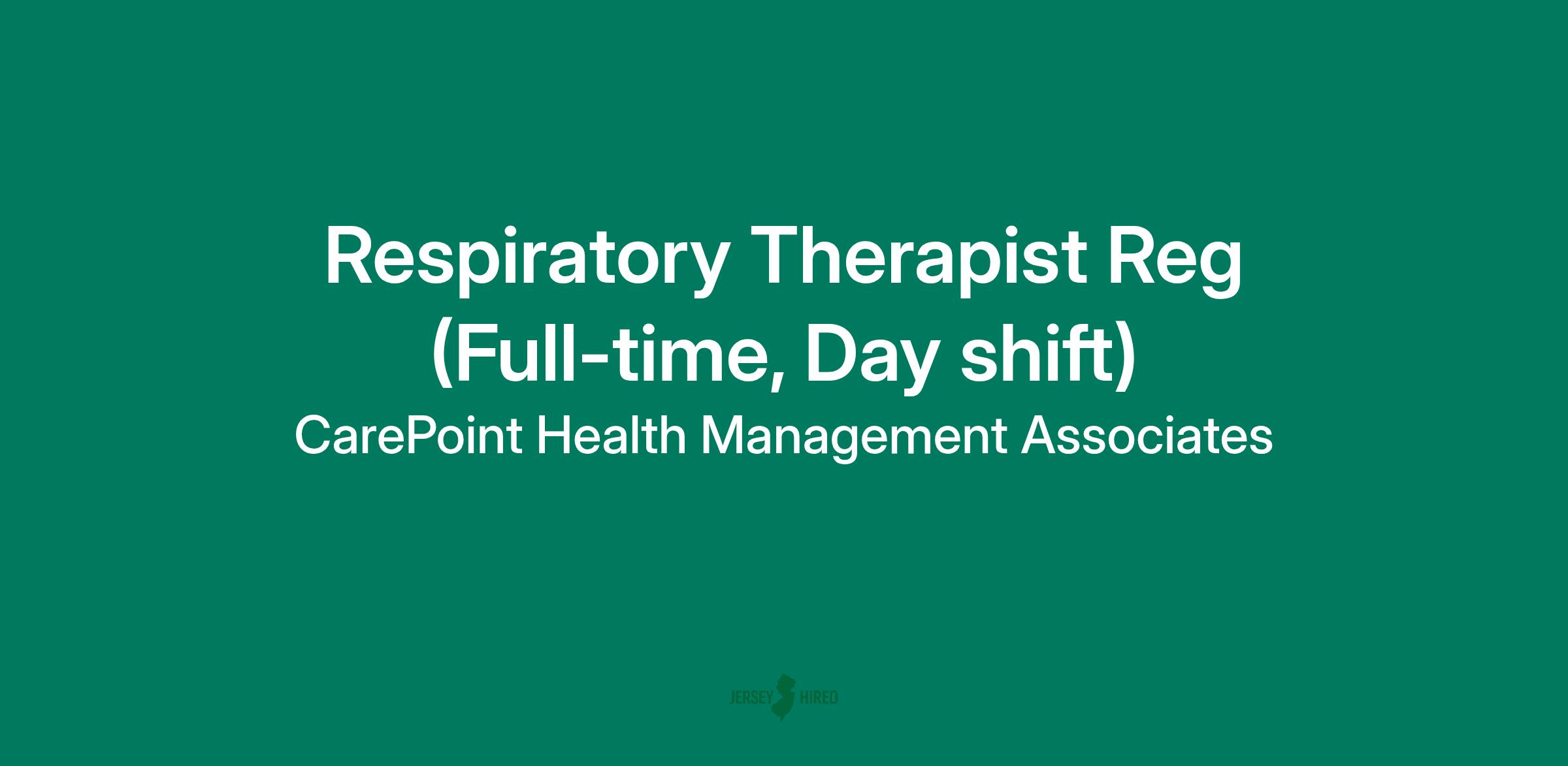 Respiratory Therapist Reg (Full-time, Day shift)

CarePoint Health Management Associates

JERSEY HIRED